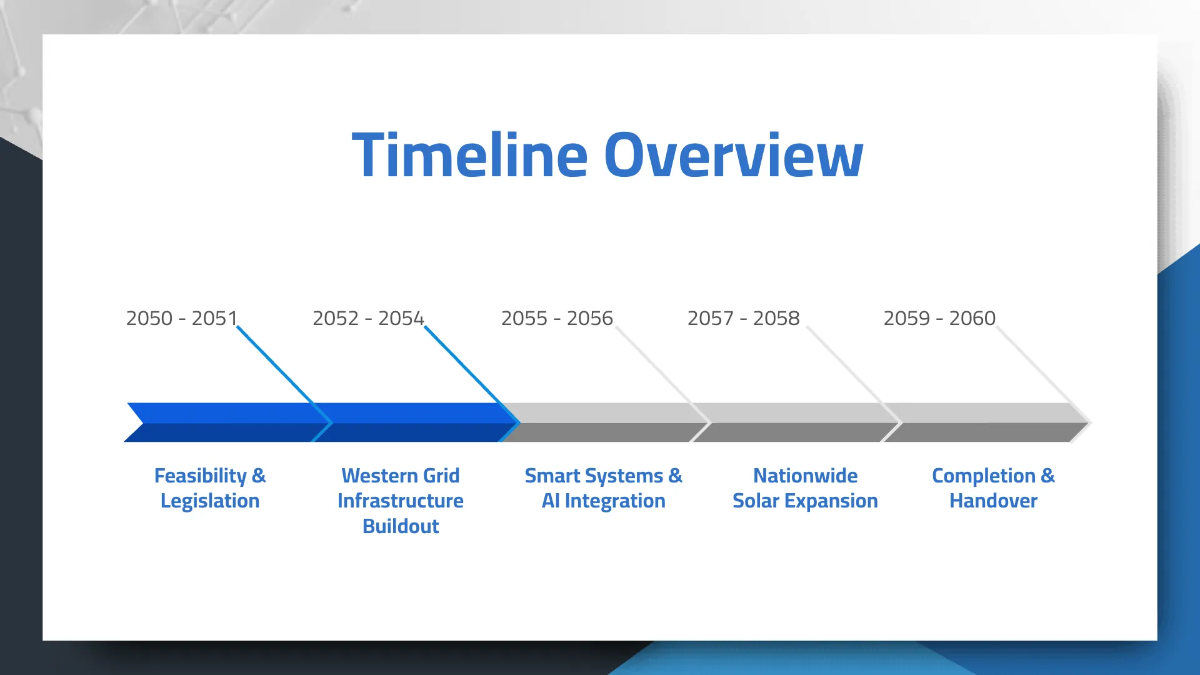 Timeline Overview

2050 - 2051

2052 - 2054

2055 - 2056

2057 - 2058

2059 - 2060

Feasibility & Legislation

Western Grid Infrastructure Buildout

Smart Systems & AI Integration

Nationwide Solar Expansion

Completion & Handover